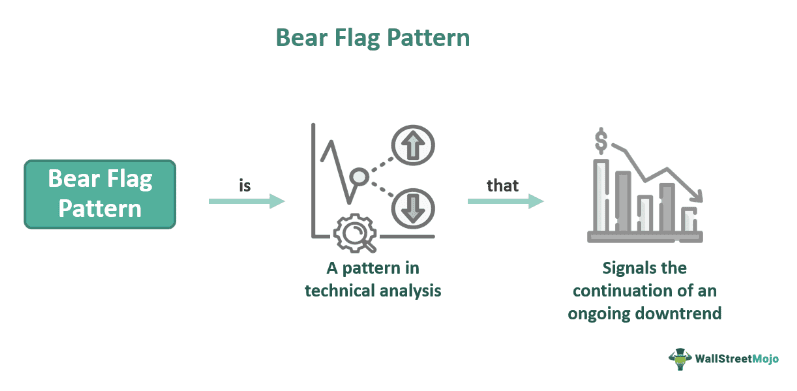 Bear Flag Pattern

Bear Flag Pattern

is

A pattern in technical analysis

that

$

Signals the continuation of an ongoing downtrend

WallStreetMojo